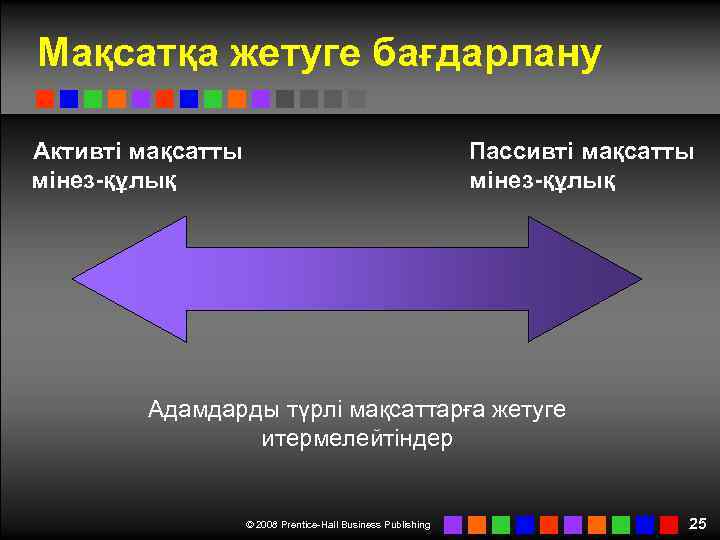 Мақсатқа жетуге бағдарлану

Активті мақсатты мінез-құлық

Пассивті мақсатты мінез-құлық

Адамдарды түрлі мақсаттарға жетуге итермелейтіндер

© 2008 Prentice-Hall Business Publishing

25